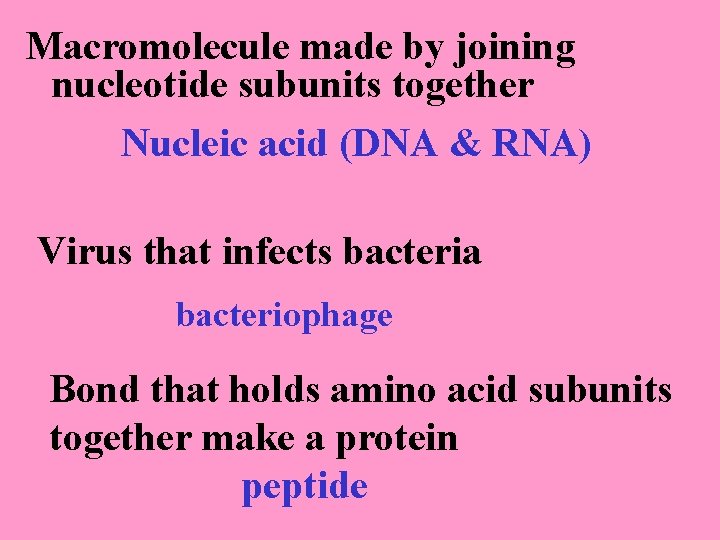 Macromolecule made by joining nucleotide subunits together

Nucleic acid (DNA & RNA)

Virus that infects bacteria

bacteriophage

Bond that holds amino acid subunits together make a protein

peptide